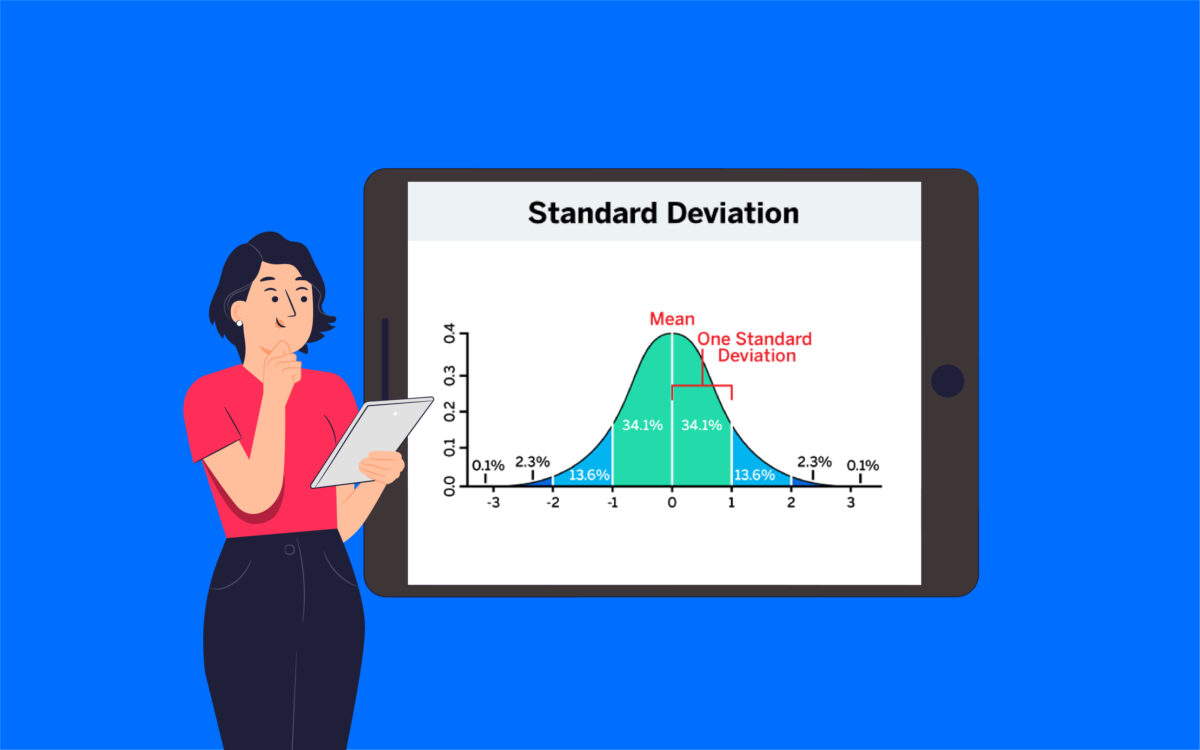 Standard Deviation

Mean
One Standard Deviation

0.4
0.3
0.2
0.1
0.0

0.1%
2.3%
13.6%
34.1%
34.1%
13.6%
2.3%
0.1%

-3
-2
-1
0
1
2
3